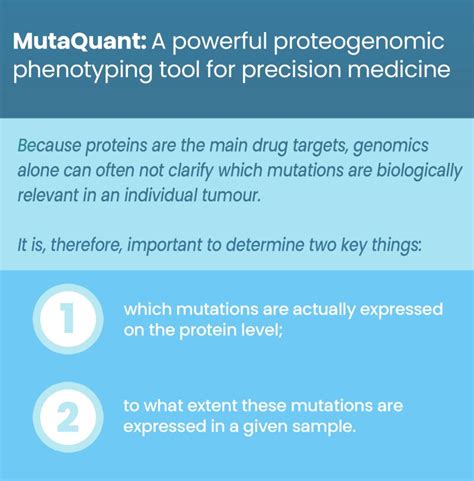 MutaQuant: A powerful proteogenomic phenotyping tool for precision medicine

Because proteins are the main drug targets, genomics alone can often not clarify which mutations are biologically relevant in an individual tumour.

It is, therefore, important to determine two key things:

1 which mutations are actually expressed on the protein level;

2 to what extent these mutations are expressed in a given sample.